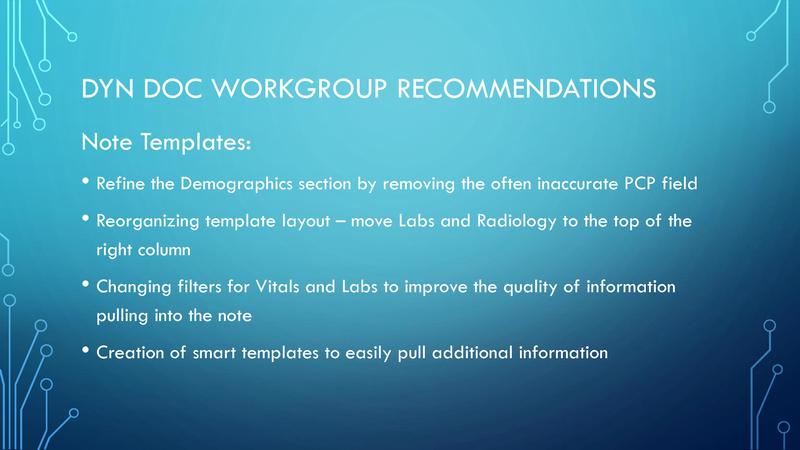 DYN DOC WORKGROUP RECOMMENDATIONS

Note Templates:

• Refine the Demographics section by removing the often inaccurate PCP field

• Reorganizing template layout – move Labs and Radiology to the top of the right column

• Changing filters for Vitals and Labs to improve the quality of information pulling into the note

• Creation of smart templates to easily pull additional information